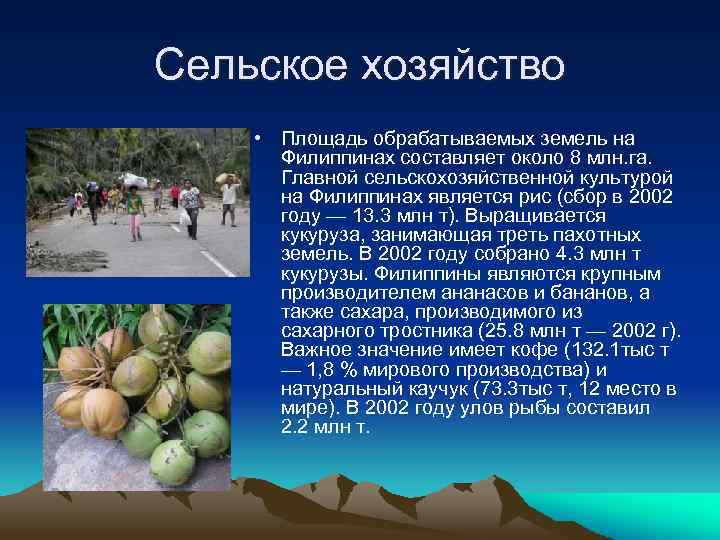 Сельское хозяйство

• Площадь обрабатываемых земель на Филиппинах составляет около 8 млн.га. Главной сельскохозяйственной культурой на Филиппинах является рис (сбор в 2002 году — 13.3 млн т). Выращивается кукуруза, занимающая треть пахотных земель. В 2002 году собрано 4.3 млн т кукурузы. Филиппины являются крупным производителем ананасов и бананов, а также сахара, производимого из сахарного тростника (25.8 млн т — 2002 г). Важное значение имеет кофе (132.1тыс т — 1,8 % мирового производства) и натуральный каучук (73.3тыс т, 12 место в мире). В 2002 году улов рыбы составил 2.2 млн т.